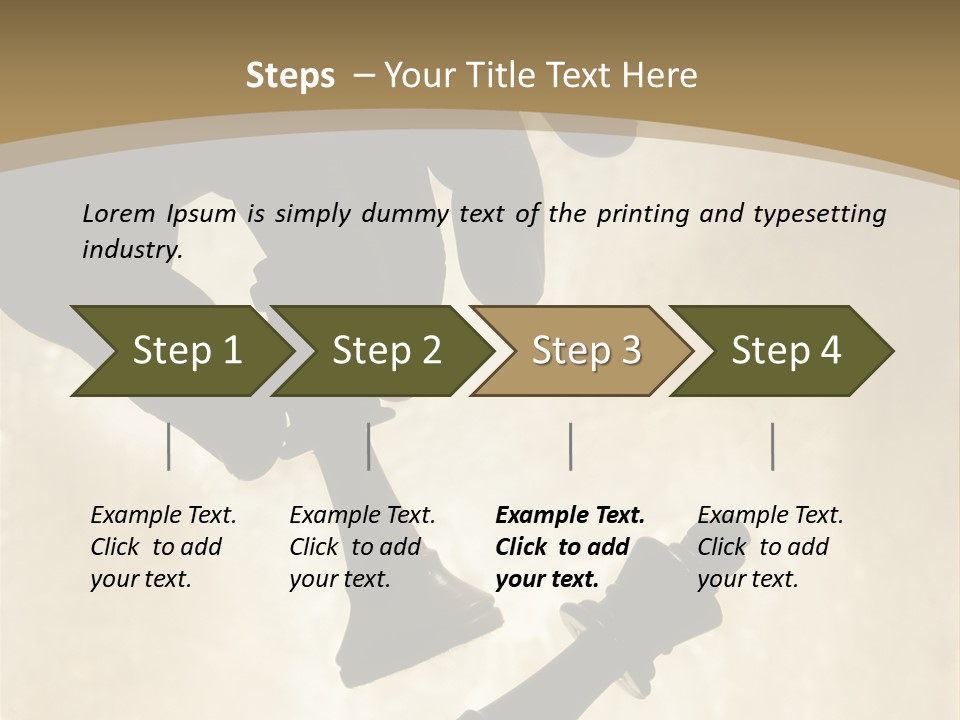 Steps – Your Title Text Here

Lorem Ipsum is simply dummy text of the printing and typesetting industry.

Step 1

Step 2

Step 3

Step 4

Example Text. Click to add your text.

Example Text. Click to add your text.

Example Text. Click to add your text.

Example Text. Click to add your text.